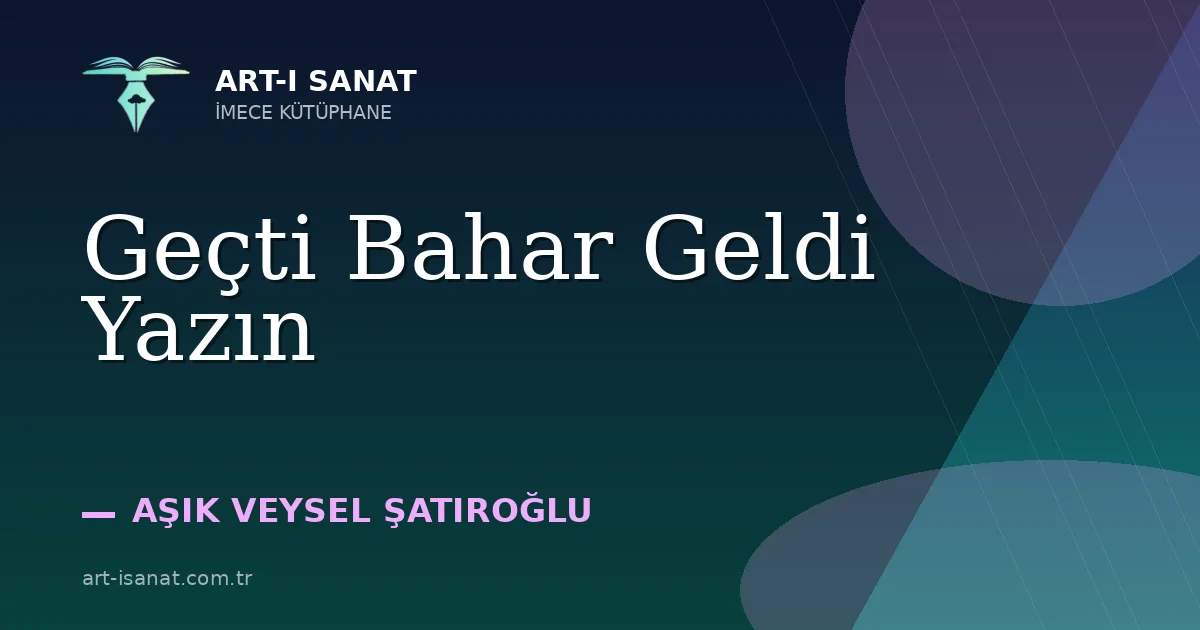 ART-I SANAT
İMECE KÜTÜPHANE

Geçti Bahar Geldi Yazın

— AŞIK VEYSEL ŞATIROĞLU

art-isanat.com.tr